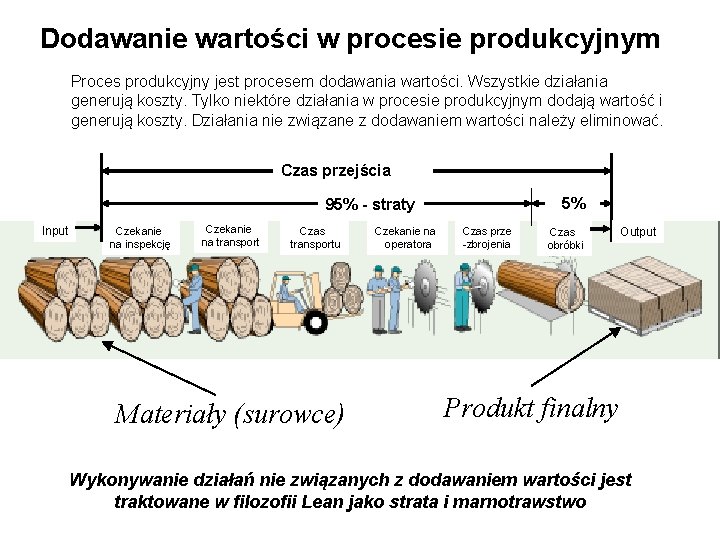 Dodawanie wartości w procesie produkcyjnym

Proces produkcyjny jest procesem dodawania wartości. Wszystkie działania generują koszty. Tylko niektóre działania w procesie produkcyjnym dodają wartość i generują koszty. Działania nie związane z dodawaniem wartości należy eliminować.

Czas przejścia

95% - straty

5%

Input

Czekanie na inspekcję

Czekanie na transport

Czas transportu

Czekanie na operatora

Czas prze -zbrojenia

Czas obróbki

Output

Materiały (surowce)

Produkt finalny

Wykonywanie działań nie związanych z dodawaniem wartości jest traktowane w filozofii Lean jako strata i marnotrawstwo